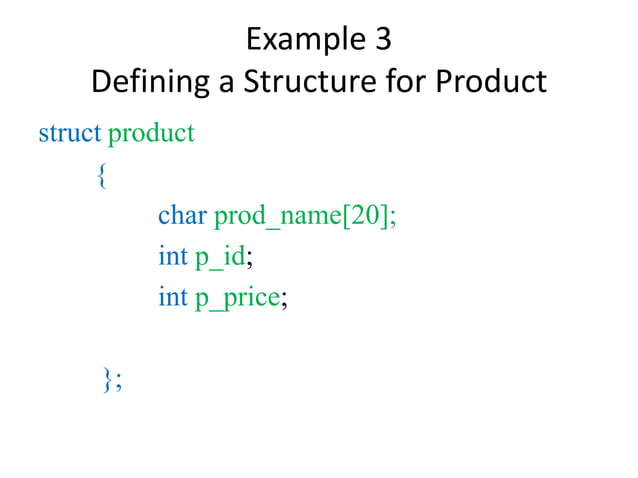 Example 3
Defining a Structure for Product

struct product
{
char prod_name[20];
int p_id;
int p_price;

};